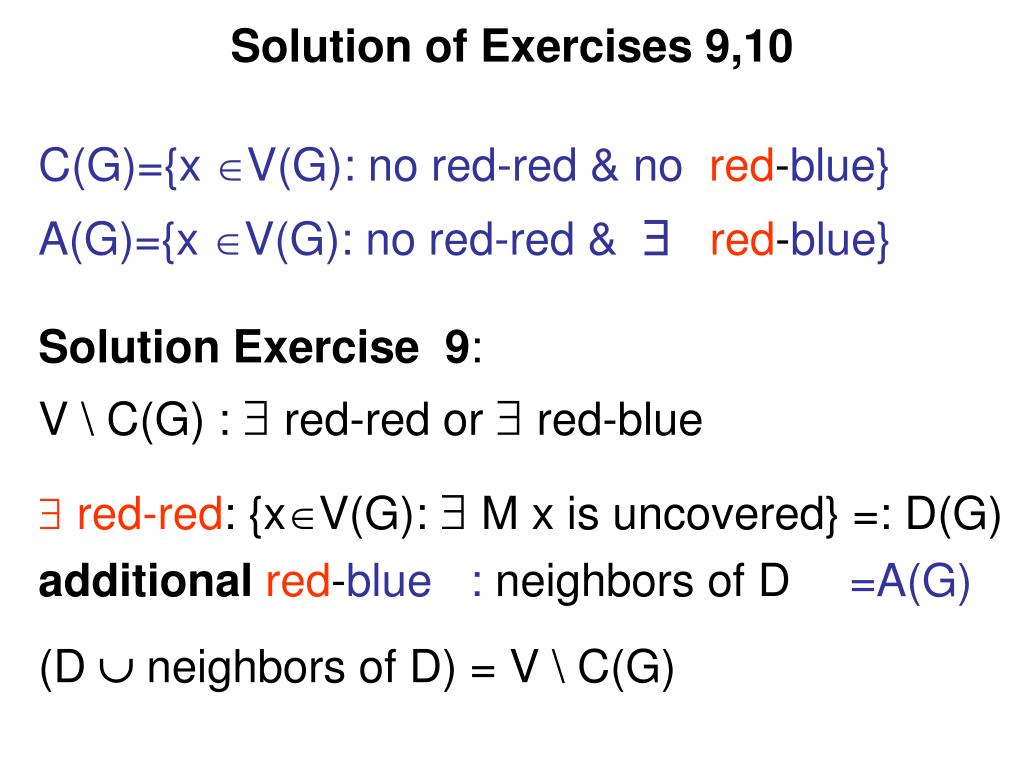 Solution of Exercises 9,10

C(G)={x $\in$V(G): no red-red & no red-blue}
A(G)={x $\in$V(G): no red-red & $\exists$ red-blue}

Solution Exercise 9:
V \ C(G) : $\exists$ red-red or $\exists$ red-blue

$\exists$ red-red: {x$\in$V(G): $\exists$ M x is uncovered} =: D(G)
additional red-blue : neighbors of D =A(G)

(D $\cup$ neighbors of D) = V \ C(G)